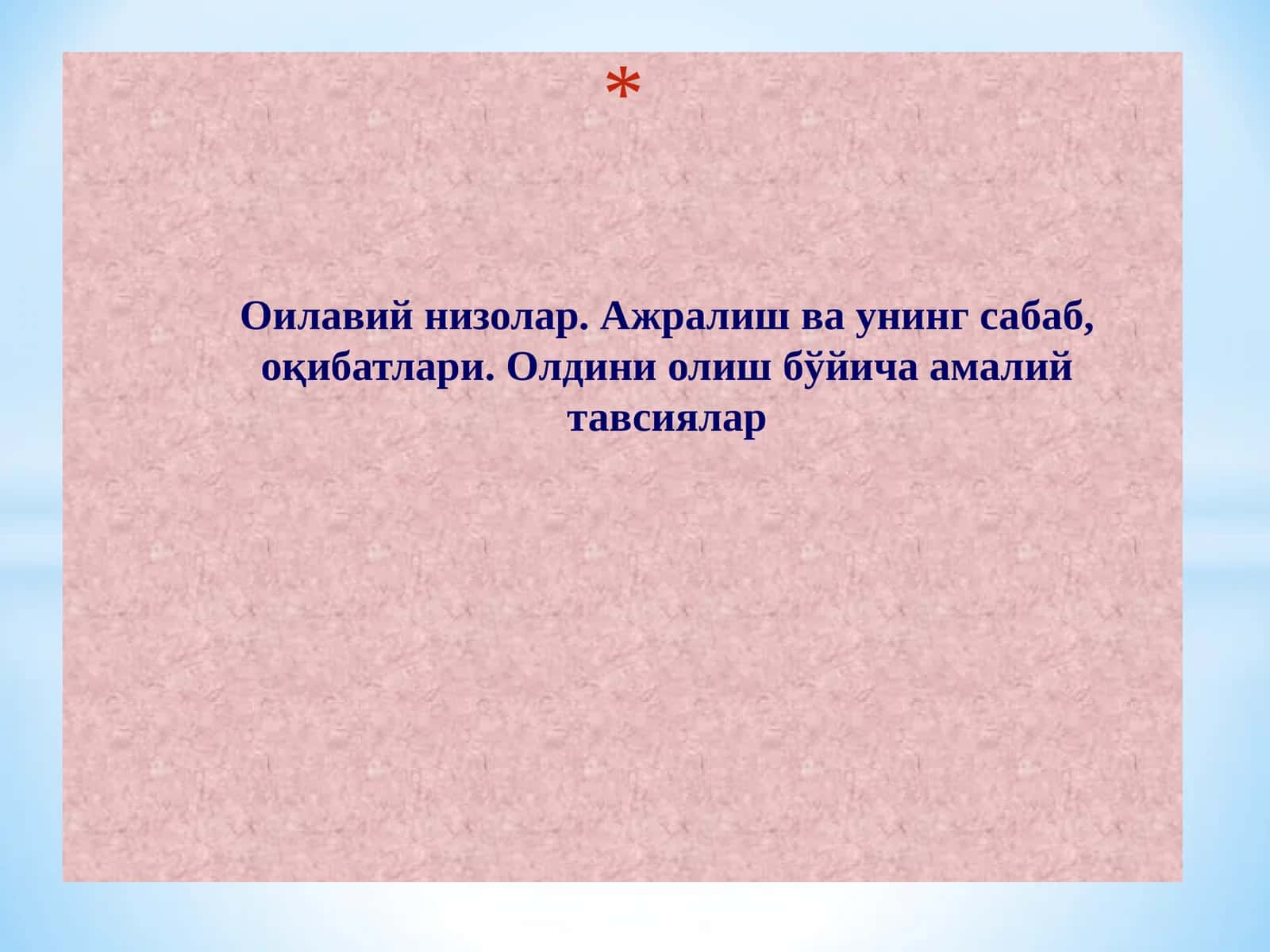 *

Оилавий низолар. Ажралиш ва унинг сабаб, оқибатлари. Олдини олиш бўйича амалий тавсиялар